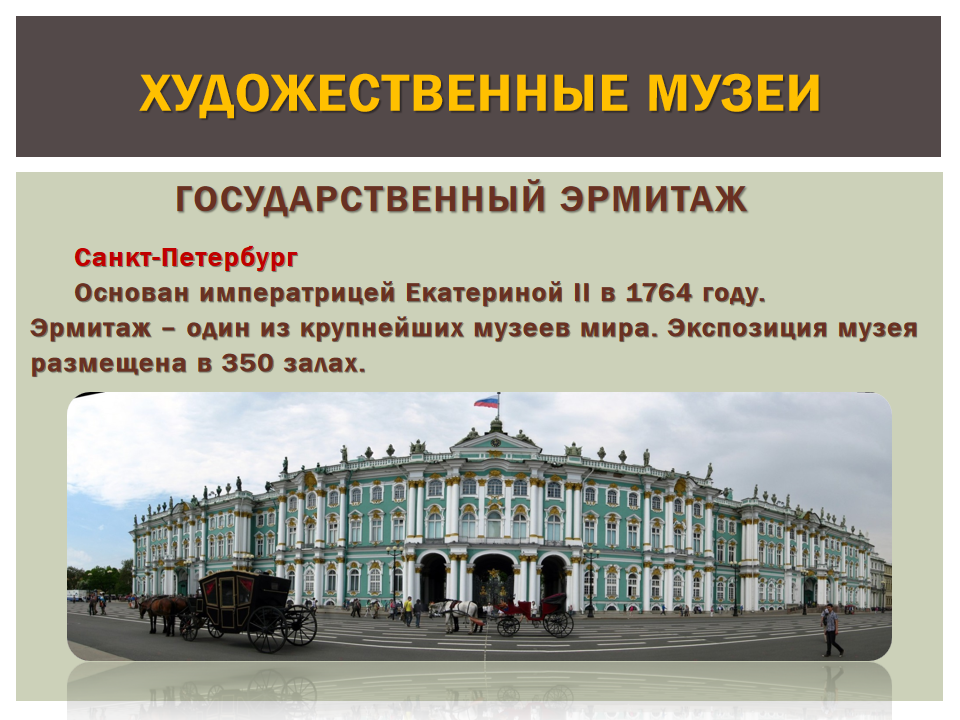 ХУДОЖЕСТВЕННЫЕ МУЗЕИ

ГОСУДАРСТВЕННЫЙ ЭРМИТАЖ

Санкт-Петербург

Основан императрицей Екатериной II в 1764 году. Эрмитаж – один из крупнейших музеев мира. Экспозиция музея размещена в 350 залах.